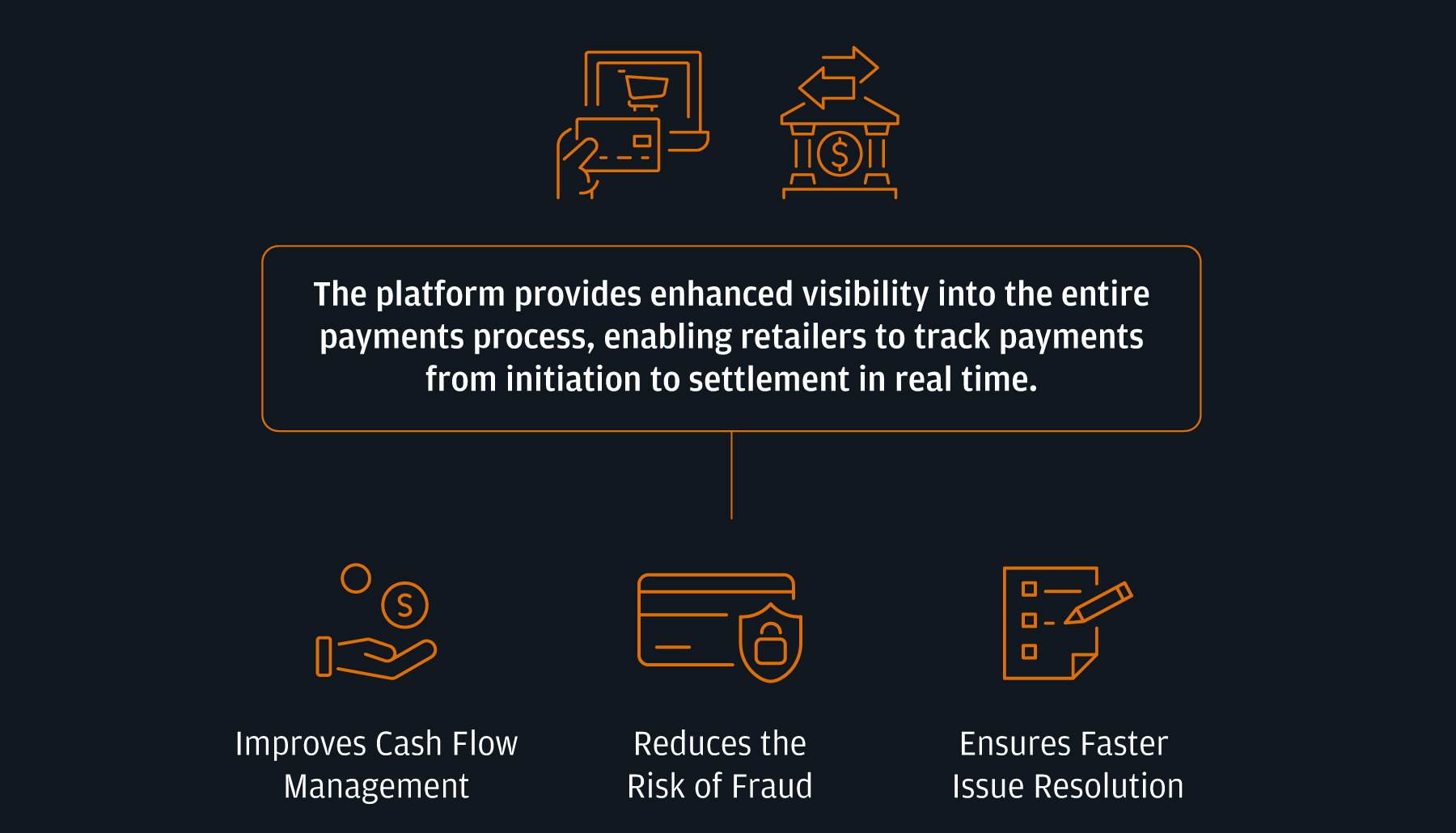 The platform provides enhanced visibility into the entire payments process, enabling retailers to track payments from initiation to settlement in real time.

Improves Cash Flow Management

Reduces the Risk of Fraud

Ensures Faster Issue Resolution